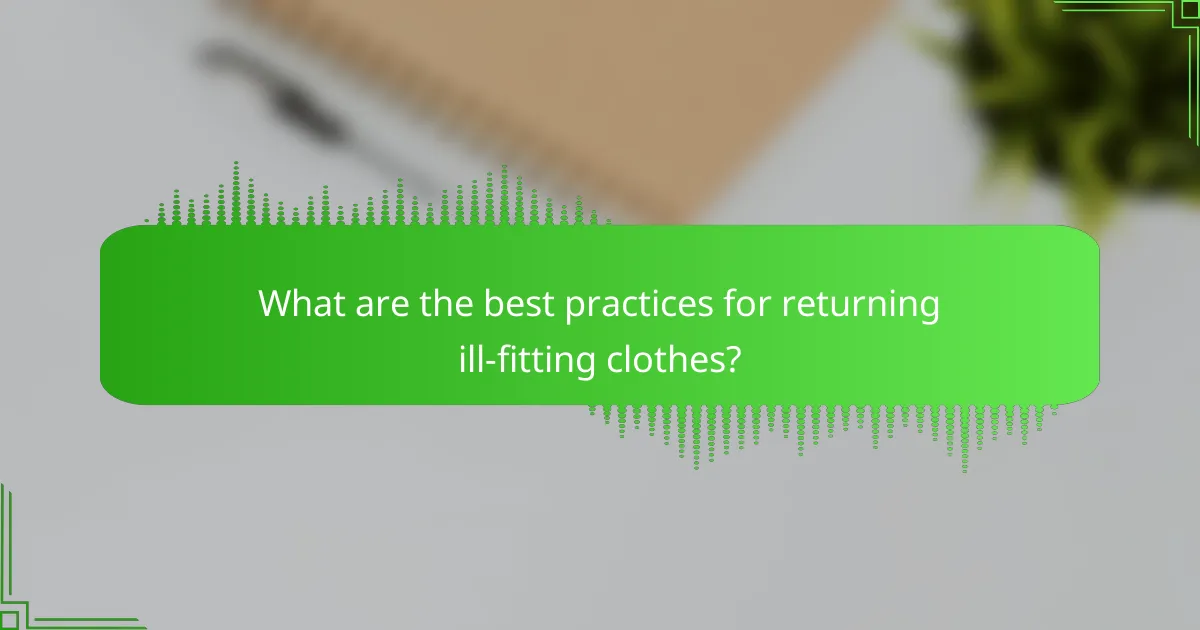 What are the best practices for returning ill-fitting clothes?